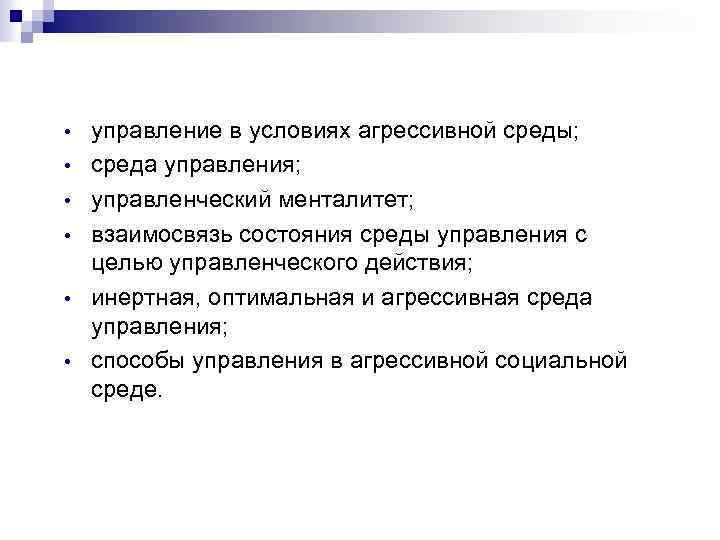 • управление в условиях агрессивной среды;
• среда управления;
• управленческий менталитет;
• взаимосвязь состояния среды управления с целью управленческого действия;
• инертная, оптимальная и агрессивная среда управления;
• способы управления в агрессивной социальной среде.